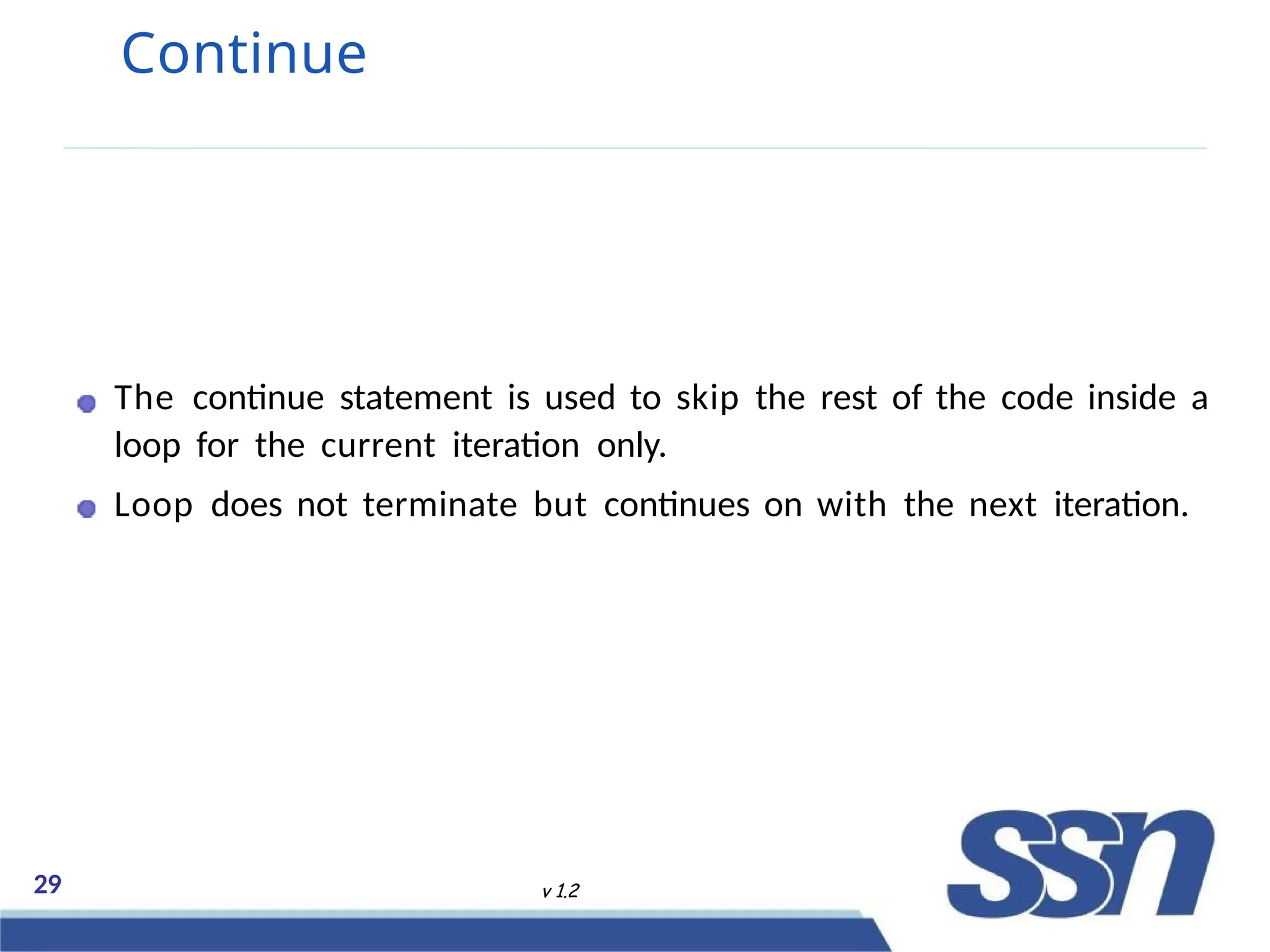 Continue

The continue statement is used to skip the rest of the code inside a loop for the current iteration only.

Loop does not terminate but continues on with the next iteration.

29

v 1.2

ssn